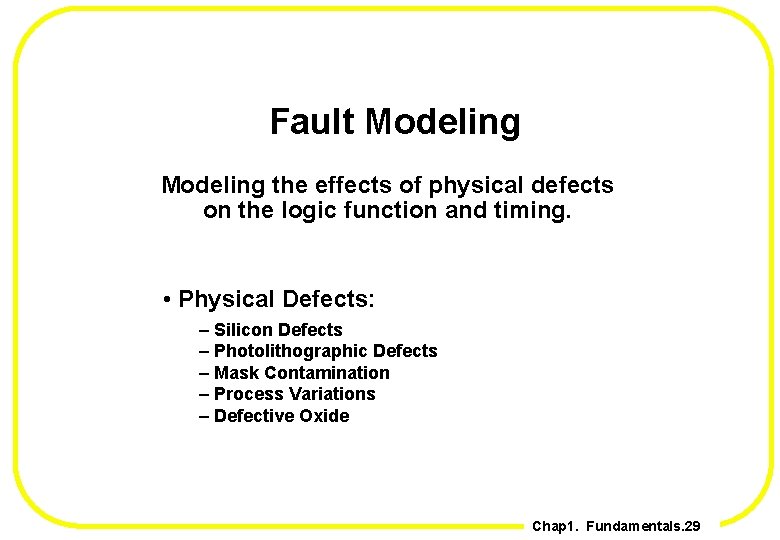 Fault Modeling

Modeling the effects of physical defects on the logic function and timing.

• Physical Defects:

– Silicon Defects
– Photolithographic Defects
– Mask Contamination
– Process Variations
– Defective Oxide

Chap1. Fundamentals.29